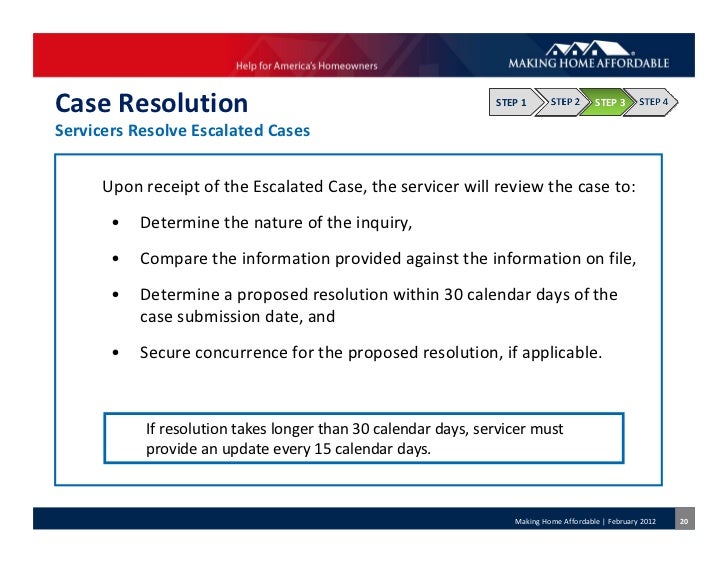 Help for America's Homeowners

MAKING HOME AFFORDABLE

Case Resolution

Servicers Resolve Escalated Cases

STEP 1 STEP 2 STEP 3 STEP 4

Upon receipt of the Escalated Case, the servicer will review the case to:

• Determine the nature of the inquiry,

• Compare the information provided against the information on file,

• Determine a proposed resolution within 30 calendar days of the case submission date, and

• Secure concurrence for the proposed resolution, if applicable.

If resolution takes longer than 30 calendar days, servicer must provide an update every 15 calendar days.

Making Home Affordable | February 2012 20